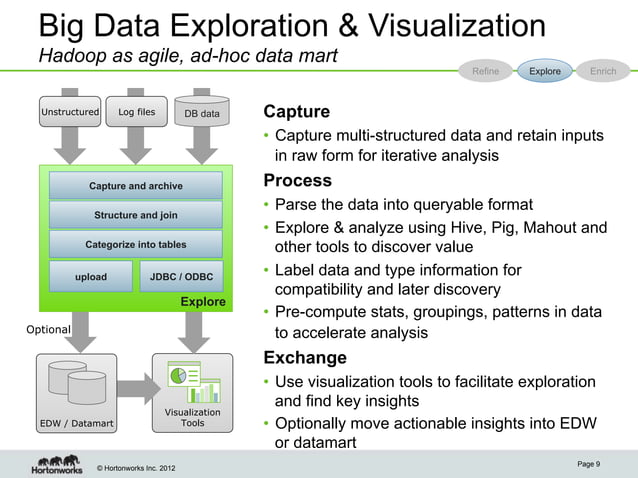 Big Data Exploration & Visualization
Hadoop as agile, ad-hoc data mart

Refine Explore Enrich

Unstructured Log files DB data

Capture and archive
Structure and join
Categorize into tables
upload JDBC / ODBC
Explore

Optional

EDW / Datamart
Visualization Tools

Capture
• Capture multi-structured data and retain inputs in raw form for iterative analysis

Process
• Parse the data into queryable format
• Explore & analyze using Hive, Pig, Mahout and other tools to discover value
• Label data and type information for compatibility and later discovery
• Pre-compute stats, groupings, patterns in data to accelerate analysis

Exchange
• Use visualization tools to facilitate exploration and find key insights
• Optionally move actionable insights into EDW or datamart

Hortonworks © Hortonworks Inc. 2012

Page 9